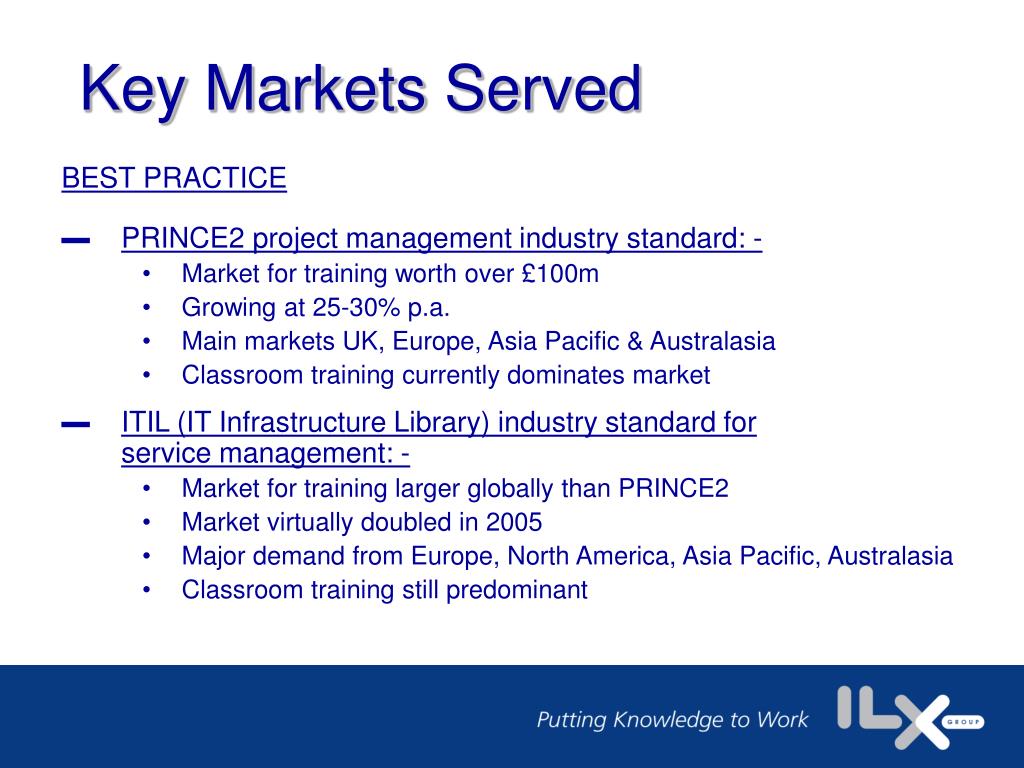 Key Markets Served

BEST PRACTICE

▬ PRINCE2 project management industry standard: -
• Market for training worth over £100m
• Growing at 25-30% p.a.
• Main markets UK, Europe, Asia Pacific & Australasia
• Classroom training currently dominates market

▬ ITIL (IT Infrastructure Library) industry standard for service management: -
• Market for training larger globally than PRINCE2
• Market virtually doubled in 2005
• Major demand from Europe, North America, Asia Pacific, Australasia
• Classroom training still predominant

Putting Knowledge to Work ILX GROUP